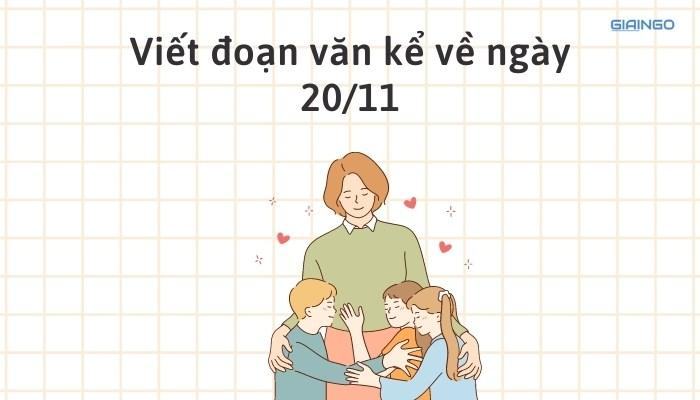 GIAINGO

Viết đoạn văn kể về ngày 20/11